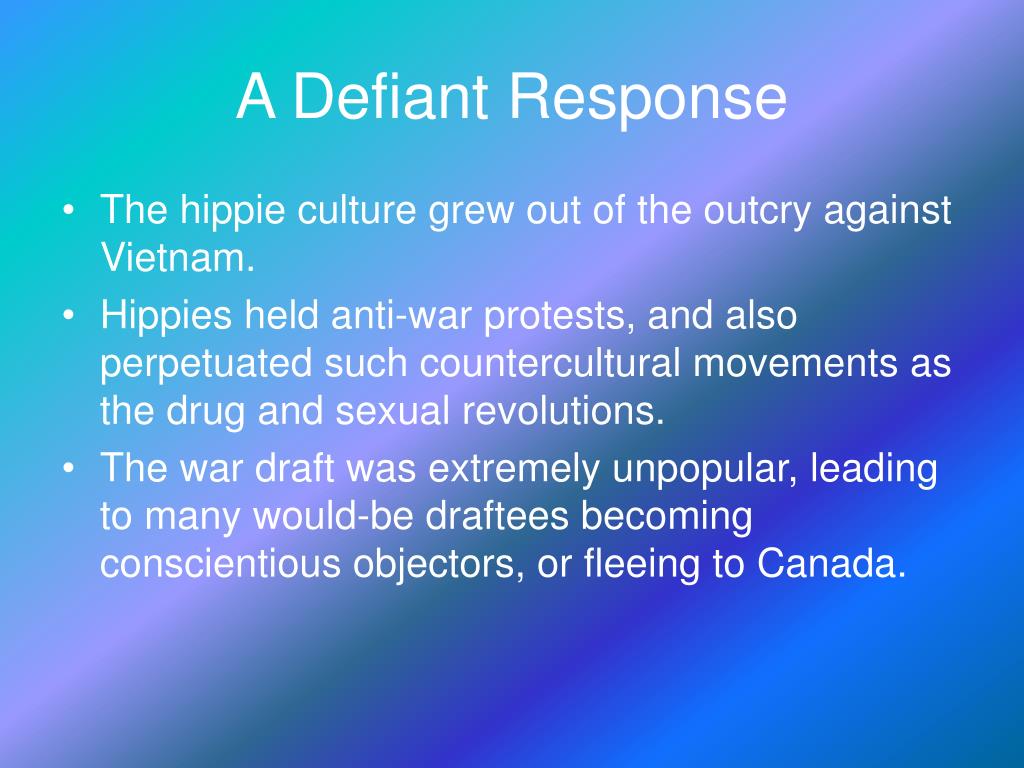 A Defiant Response

• The hippie culture grew out of the outcry against Vietnam.
• Hippies held anti-war protests, and also perpetuated such countercultural movements as the drug and sexual revolutions.
• The war draft was extremely unpopular, leading to many would-be draftees becoming conscientious objectors, or fleeing to Canada.